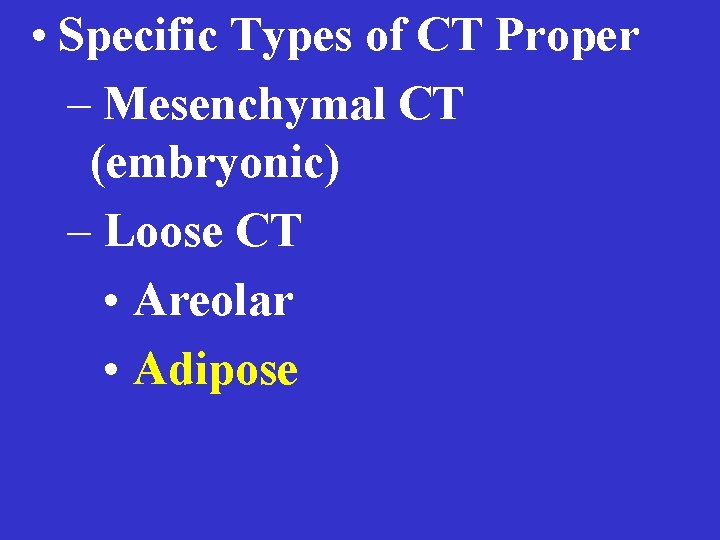 • Specific Types of CT Proper
– Mesenchymal CT (embryonic)
– Loose CT
• Areolar
• Adipose